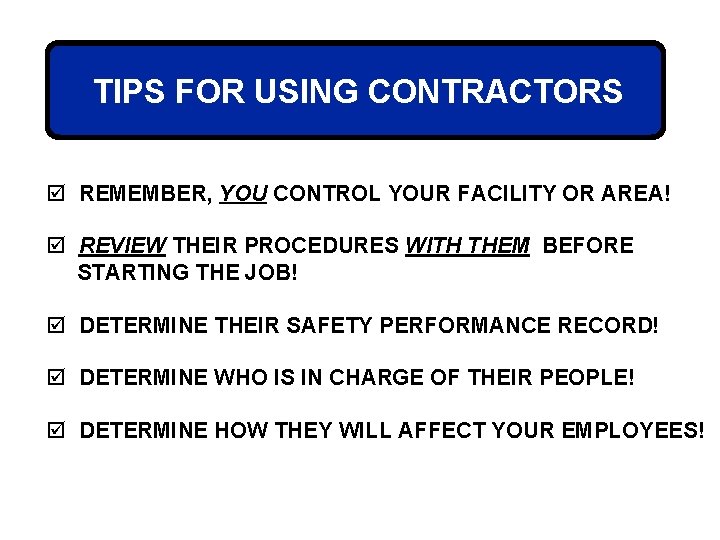 TIPS FOR USING CONTRACTORS

☑ REMEMBER, YOU CONTROL YOUR FACILITY OR AREA!

☑ REVIEW THEIR PROCEDURES WITH THEM BEFORE STARTING THE JOB!

☑ DETERMINE THEIR SAFETY PERFORMANCE RECORD!

☑ DETERMINE WHO IS IN CHARGE OF THEIR PEOPLE!

☑ DETERMINE HOW THEY WILL AFFECT YOUR EMPLOYEES!